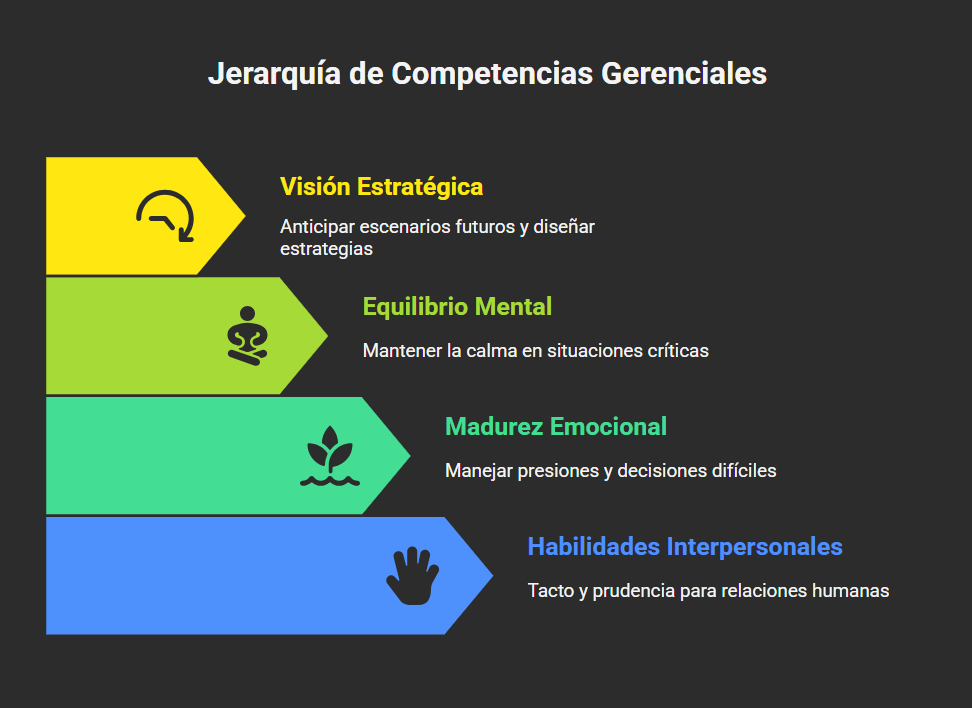 Jerarquía de Competencias Gerenciales

Visión Estratégica

Anticipar escenarios futuros y diseñar estrategias

Equilibrio Mental

Mantener la calma en situaciones críticas

Madurez Emocional

Manejar presiones y decisiones difíciles

Habilidades Interpersonales

Tacto y prudencia para relaciones humanas